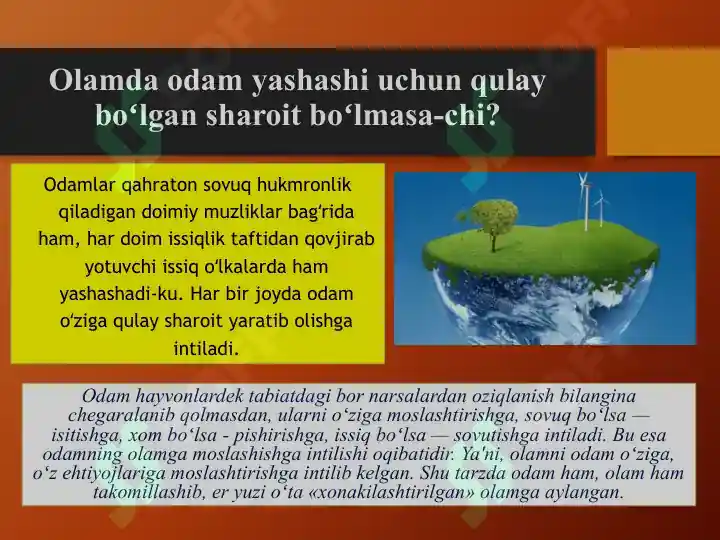 Olamda odam yashashi uchun qulay bo‘lgan sharoit bo‘lmasa-chi?

Odamlar qahraton sovuq hukmronlik qiladigan doimiy muzliklar bag‘rida ham, har doim issiqlik taftidan qovjirab yotuvchi issiq o‘lkalarda ham yashashadi-ku. Har bir joyda odam o‘ziga qulay sharoit yaratib olishga intiladi.

Odam hayvonlardek tabiatdagi bor narsalardan oziqlanish bilangina chegaralanib qolmasdan, ularni o‘ziga moslashtirishga, sovuq bo‘lsa — isitishga, xom bo‘lsa - pishirishga, issiq bo‘lsa — sovutishga intiladi. Bu esa odamning olamga moslashishga intilishi oqibatidir. Ya'ni, olamni odam o‘ziga, o‘z ehtiyojlariga moslashtirishga intilib kelgan. Shu tarzda odam ham, olam ham takomillashib, er yuzi o‘ta «xonakilashtirilgan» olamga aylangan.